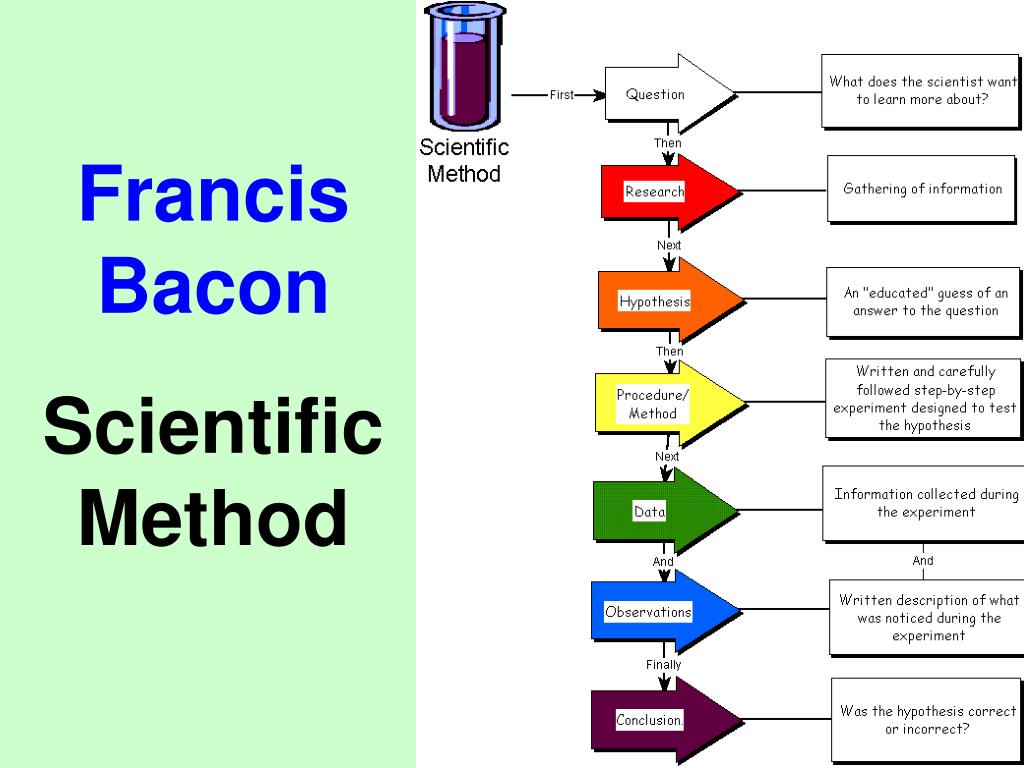 Francis Bacon

Scientific Method

Scientific Method

First

Question

What does the scientist want to learn more about?

Then

Research

Gathering of information

Next

Hypothesis

An "educated" guess of an answer to the question

Then

Procedure/ Method

Written and carefully followed step-by-step experiment designed to test the hypothesis

Next

Data

Information collected during the experiment

And

And

Observations

Written description of what was noticed during the experiment

Finally

Conclusion.

Was the hypothesis correct or incorrect?